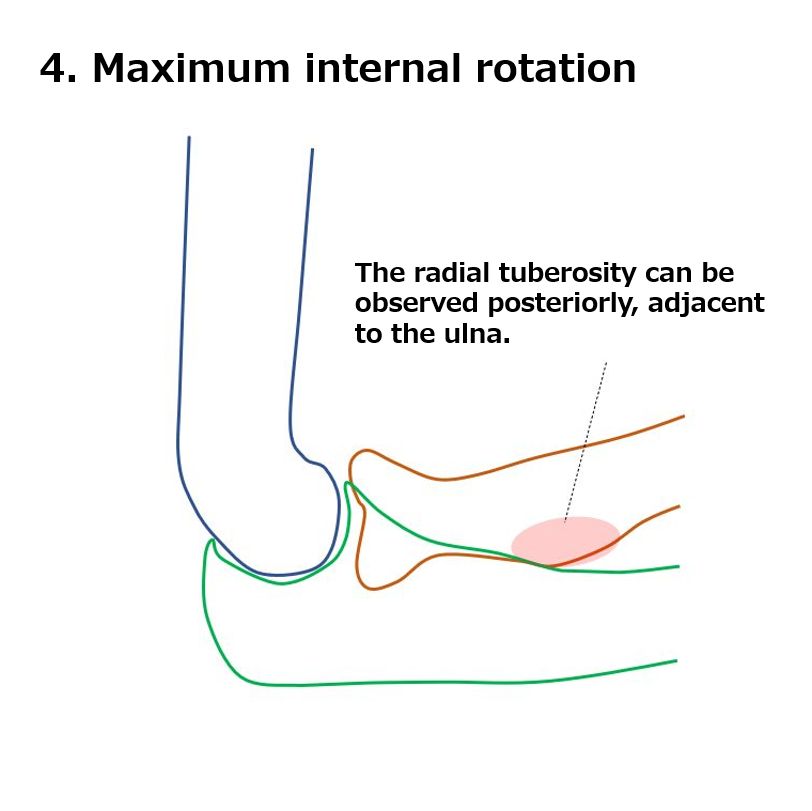 4. Maximum internal rotation

The radial tuberosity can be observed posteriorly, adjacent to the ulna.